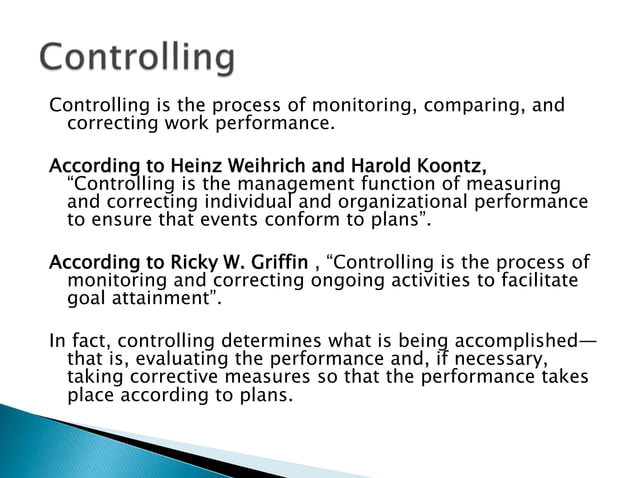 Controlling

Controlling is the process of monitoring, comparing, and correcting work performance.

According to Heinz Weihrich and Harold Koontz, “Controlling is the management function of measuring and correcting individual and organizational performance to ensure that events conform to plans”.

According to Ricky W. Griffin , “Controlling is the process of monitoring and correcting ongoing activities to facilitate goal attainment”.

In fact, controlling determines what is being accomplished—that is, evaluating the performance and, if necessary, taking corrective measures so that the performance takes place according to plans.